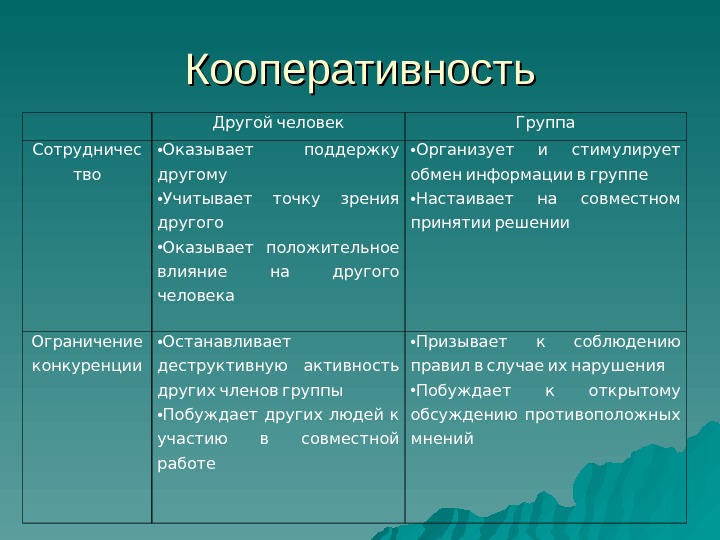 Кооперативность

| | Другой человек | Группа |
|---|---|---|
| Сотрудничество | •Оказывает поддержку другому •Учитывает точку зрения другого •Оказывает положительное влияние на другого человека | •Организует и стимулирует обмен информации в группе •Настаивает на совместном принятии решении |
| Ограничение конкуренции | •Останавливает деструктивную активность других членов группы •Побуждает других людей к участию в совместной работе | •Призывает к соблюдению правил в случае их нарушения •Побуждает к открытому обсуждению противоположных мнений |